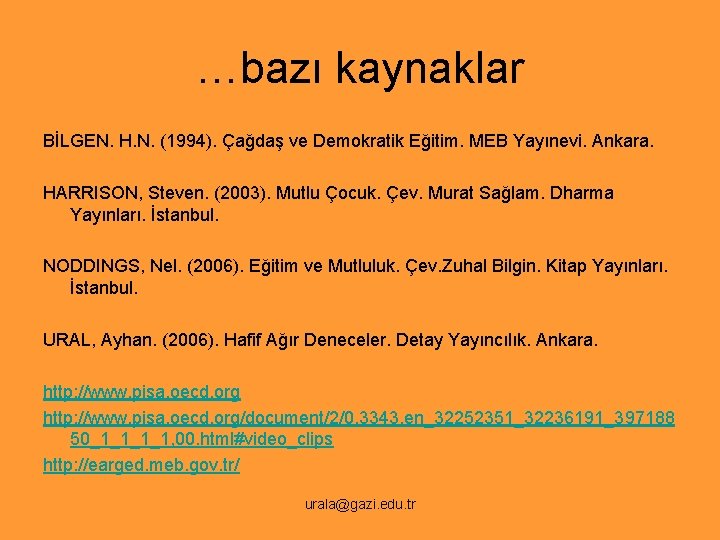 …bazı kaynaklar

BİLGEN. H.N. (1994). Çağdaş ve Demokratik Eğitim. MEB Yayınevi. Ankara.

HARRISON, Steven. (2003). Mutlu Çocuk. Çev. Murat Sağlam. Dharma Yayınları. İstanbul.

NODDINGS, Nel. (2006). Eğitim ve Mutluluk. Çev.Zuhal Bilgin. Kitap Yayınları. İstanbul.

URAL, Ayhan. (2006). Hafif Ağır Deneceler. Detay Yayıncılık. Ankara.

http://www.pisa.oecd.org
http://www.pisa.oecd.org/document/2/0,3343,en_32252351_32236191_39718850_1_1_1_1,00.html#video_clips
http://earged.meb.gov.tr/

urala@gazi.edu.tr